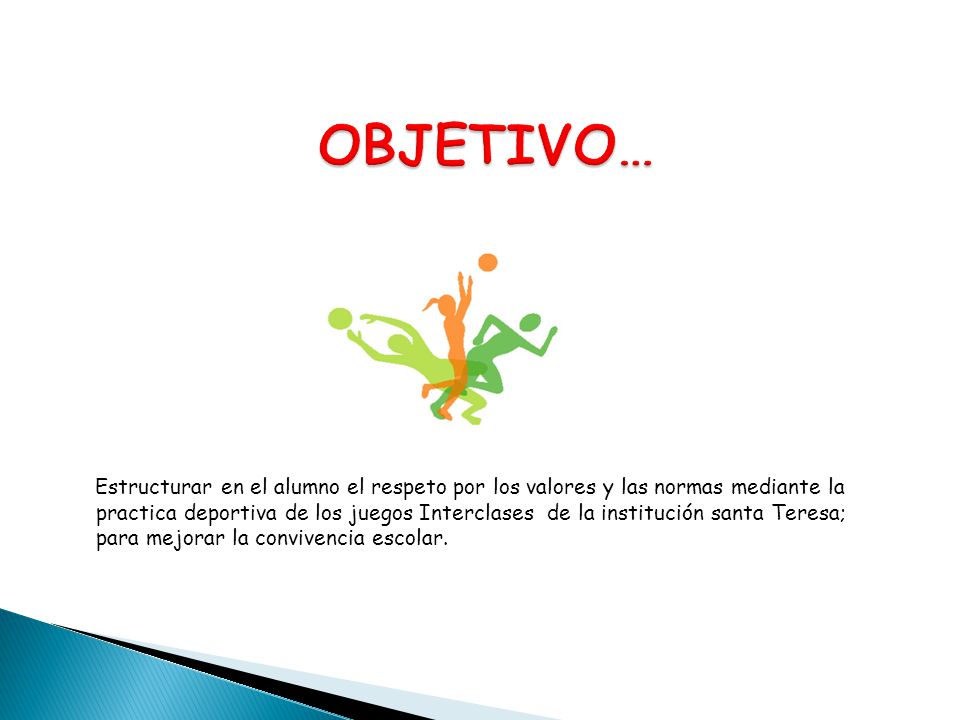 OBJETIVO…

Estructurar en el alumno el respeto por los valores y las normas mediante la practica deportiva de los juegos Interclases de la institución santa Teresa; para mejorar la convivencia escolar.